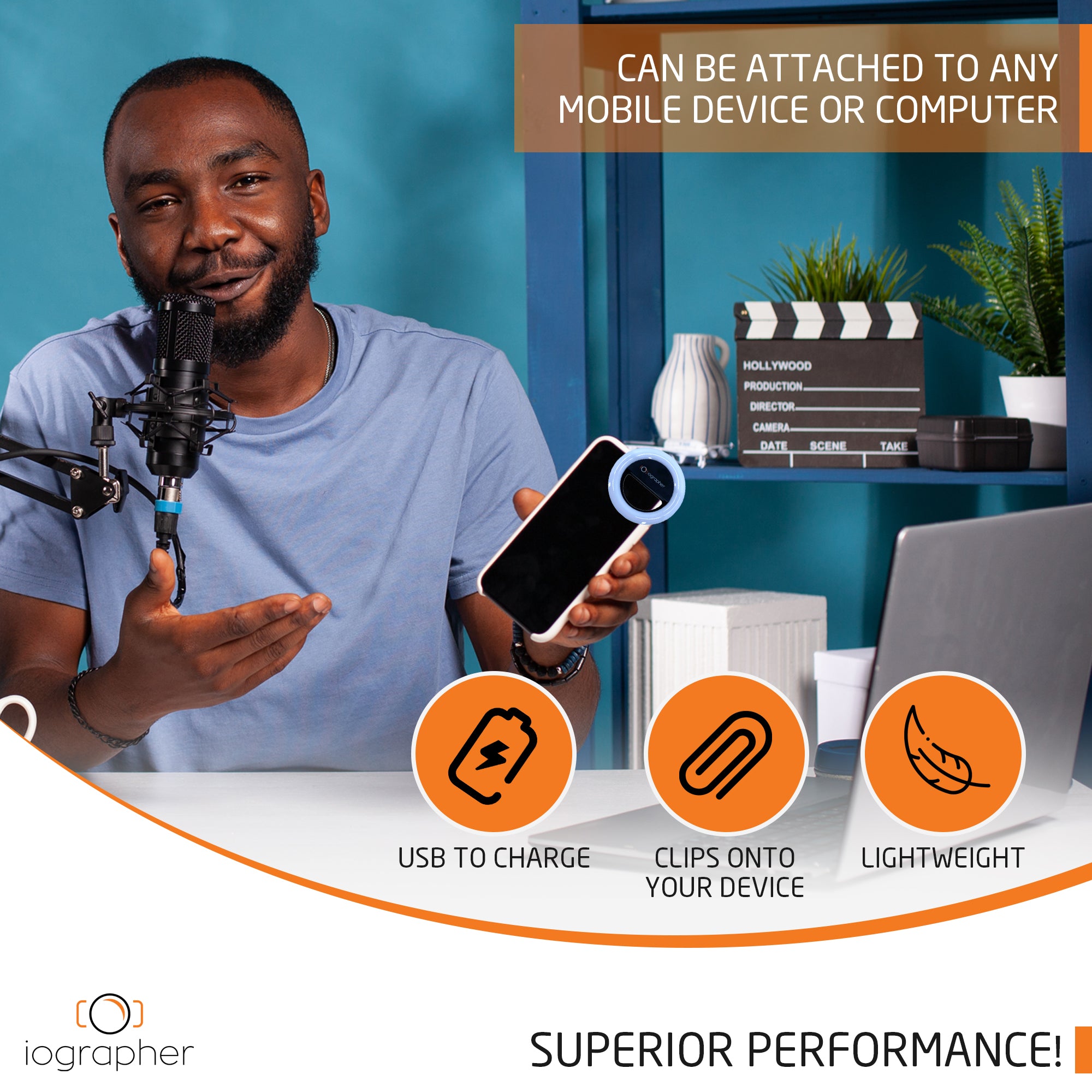 CAN BE ATTACHED TO ANY MOBILE DEVICE OR COMPUTER

HOLLYWOOD
PRODUCTION
DIRECTOR
CAMERA
DATE SCENE TAKE

iographer

USB TO CHARGE

CLIPS ONTO YOUR DEVICE

LIGHTWEIGHT

iographer

SUPERIOR PERFORMANCE!